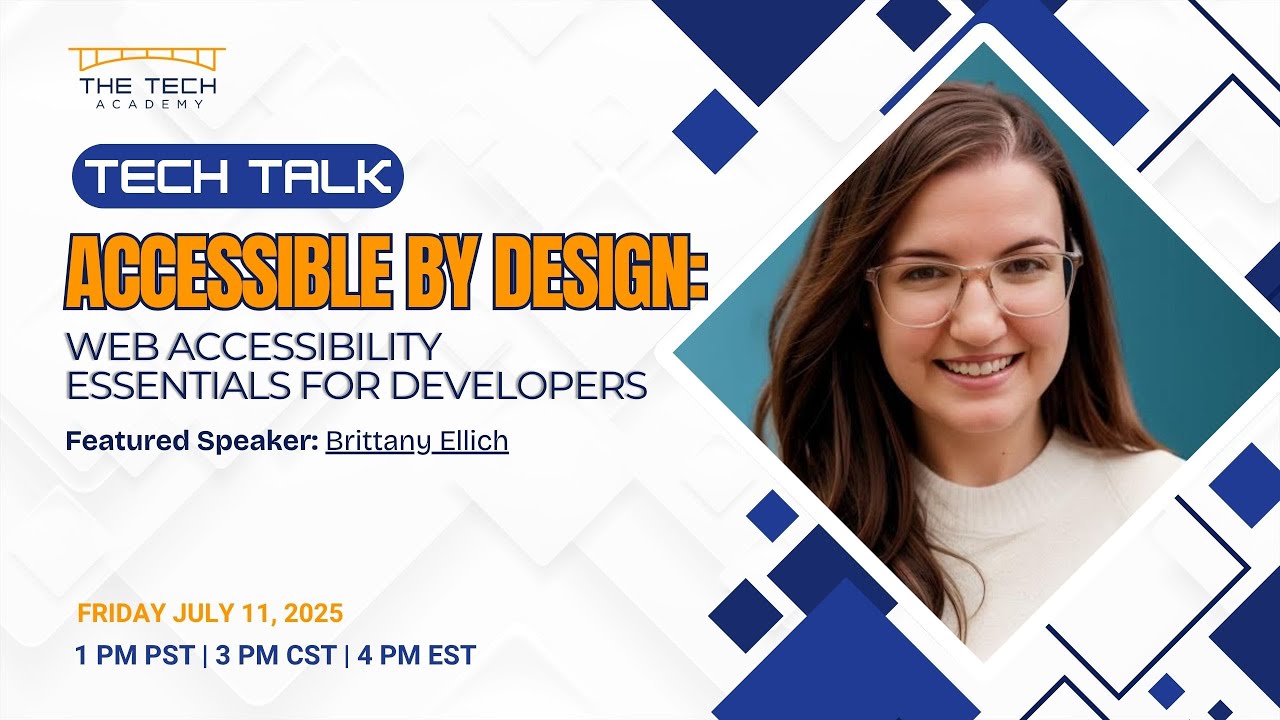 THE TECH
ACADEMY

TECH TALK

ACCESSIBLE BY DESIGN:

WEB ACCESSIBILITY ESSENTIALS FOR DEVELOPERS

Featured Speaker: Brittany Ellich

FRIDAY JULY 11, 2025

1 PM PST | 3 PM CST | 4 PM EST